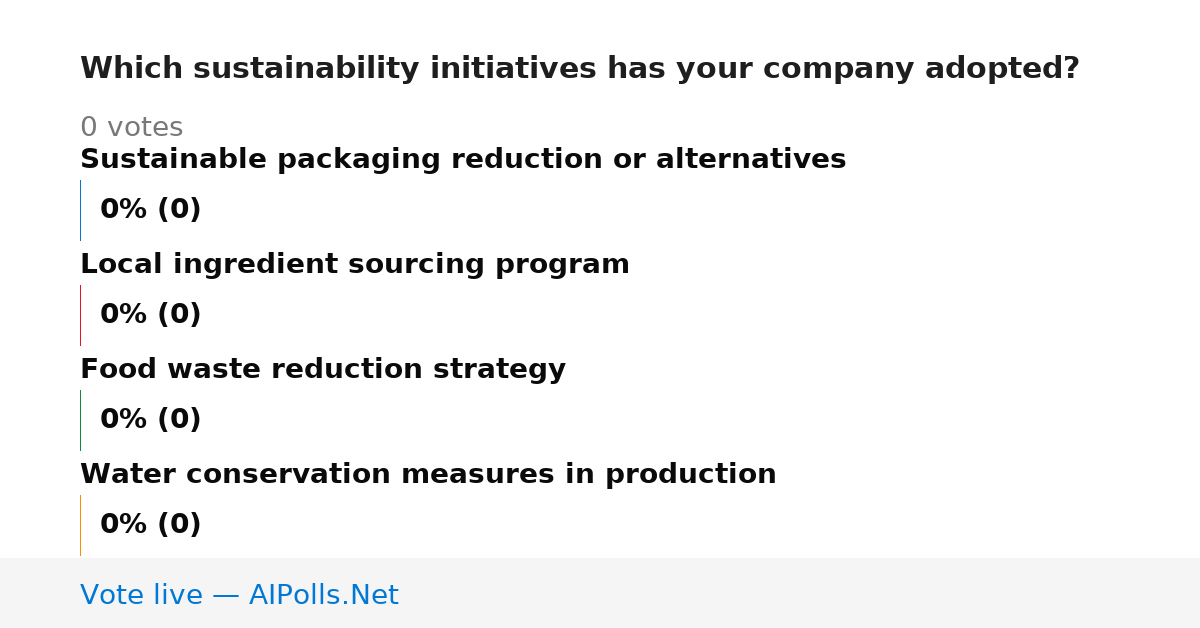 Which sustainability initiatives has your company adopted?

0 votes

Sustainable packaging reduction or alternatives

0% (0)

Local ingredient sourcing program

0% (0)

Food waste reduction strategy

0% (0)

Water conservation measures in production

0% (0)

Vote live — AIPolls.Net